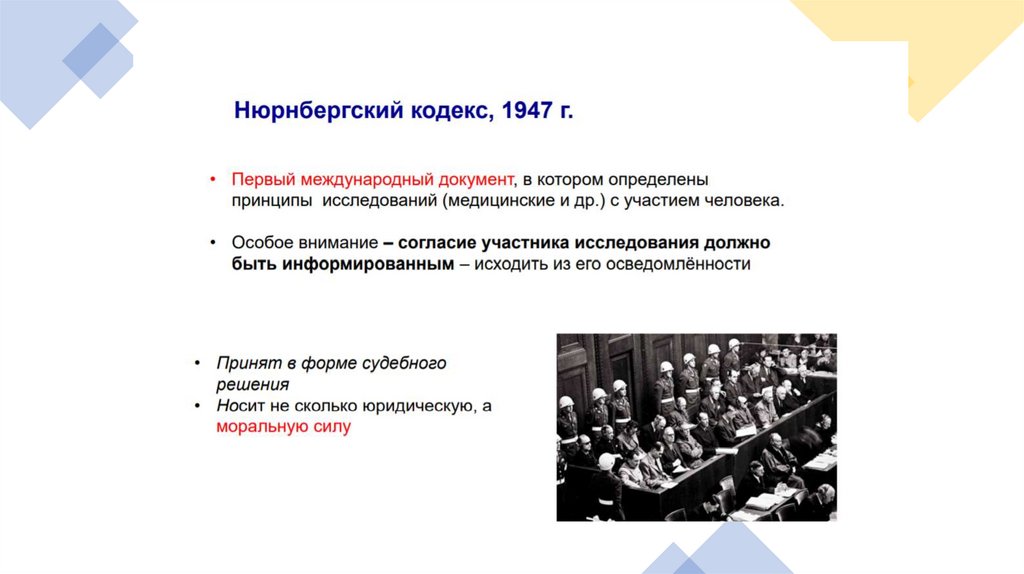 Нюрнбергский кодекс, 1947 г.

• Первый международный документ, в котором определены принципы исследований (медицинские и др.) с участием человека.

• Особое внимание – согласие участника исследования должно быть информированным – исходить из его осведомлённости

• Принят в форме судебного решения
• Носит не сколько юридическую, а моральную силу